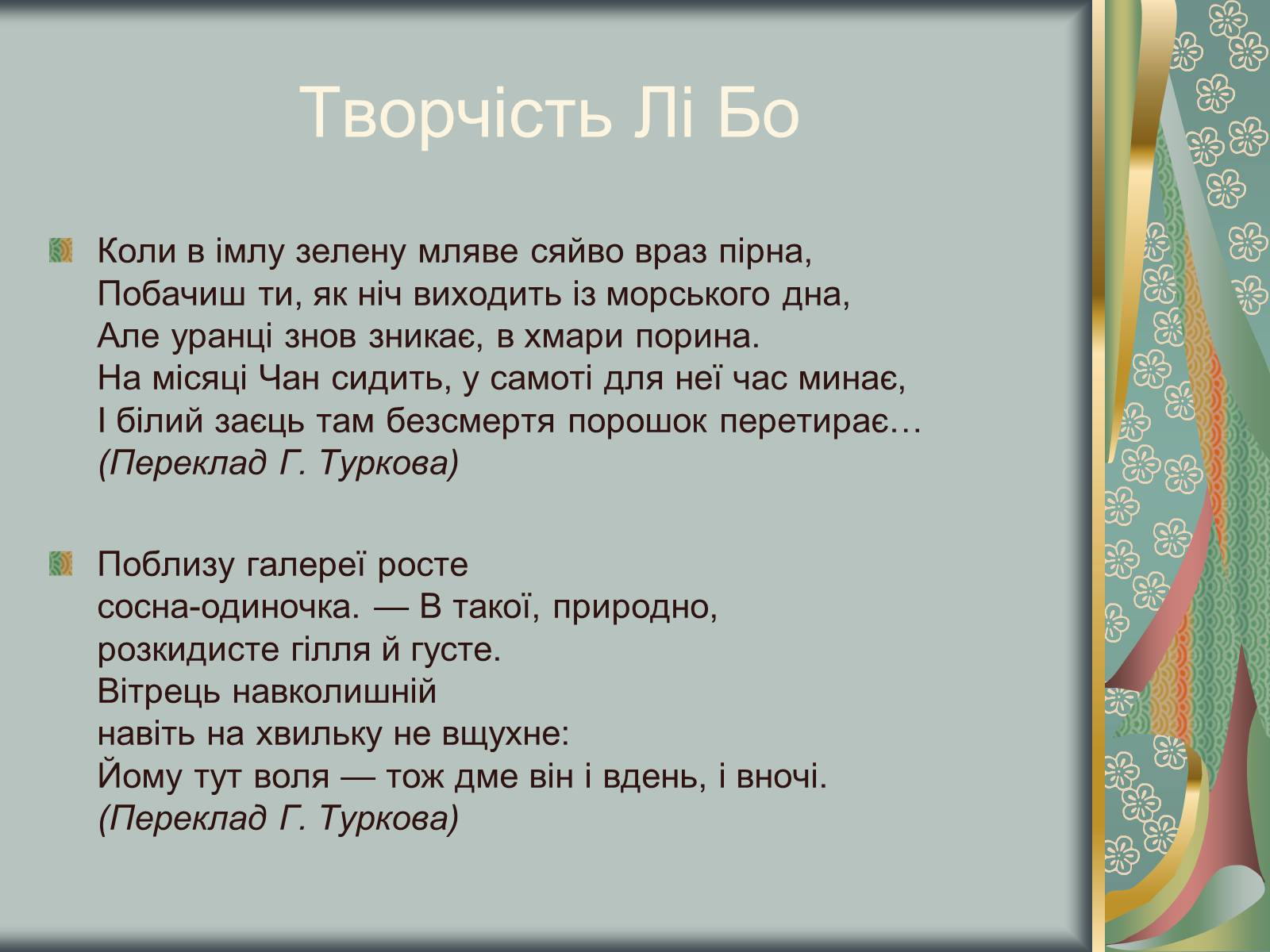 Творчість Лі Бо

Коли в імлу зелену мляве сяйво враз пірна,
Побачиш ти, як ніч виходить із морського дна,
Але уранці знов зникає, в хмари порина.
На місяці Чан сидить, у самоті для неї час минає,
І білий заєць там безсмертя порошок перетирає…
(Переклад Г. Туркова)

Поблизу галереї росте
сосна-одиночка. — В такої, природно,
розкидисте гілля й густе.
Вітрець навколишній
навіть на хвильку не вщухне:
Йому тут воля — тож дме він і вдень, і вночі.
(Переклад Г. Туркова)